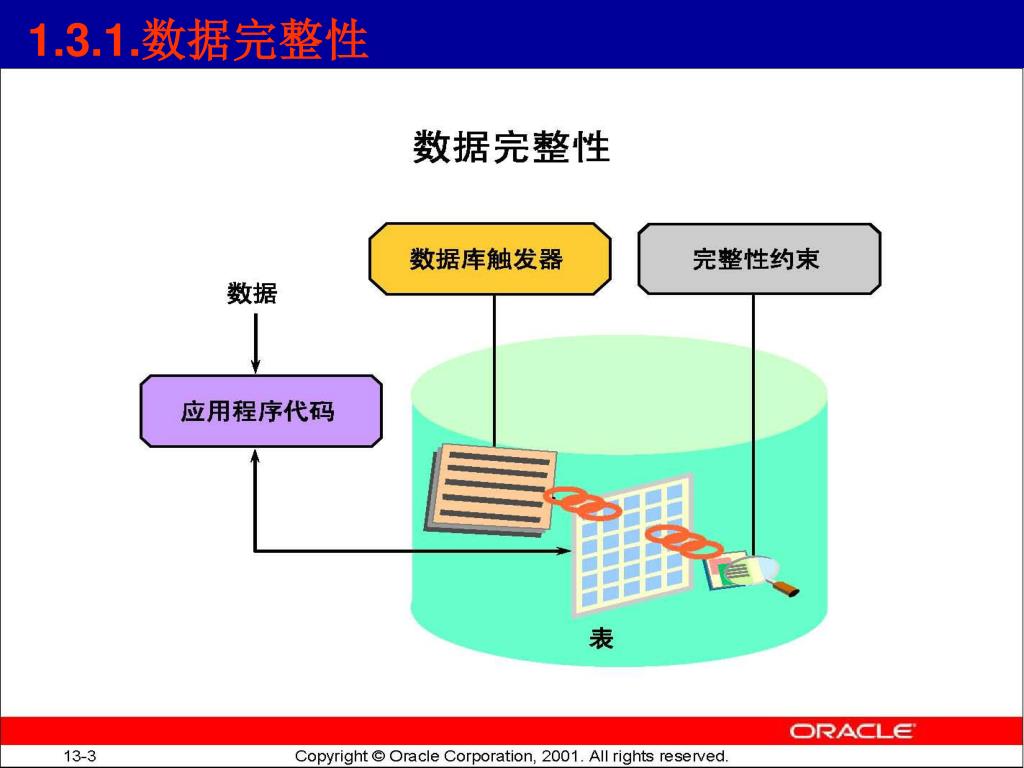 1.3.1.数据完整性

数据完整性

数据库触发器

完整性约束

数据

应用程序代码

表

ORACLE

13-3

Copyright © Oracle Corporation, 2001. All rights reserved.